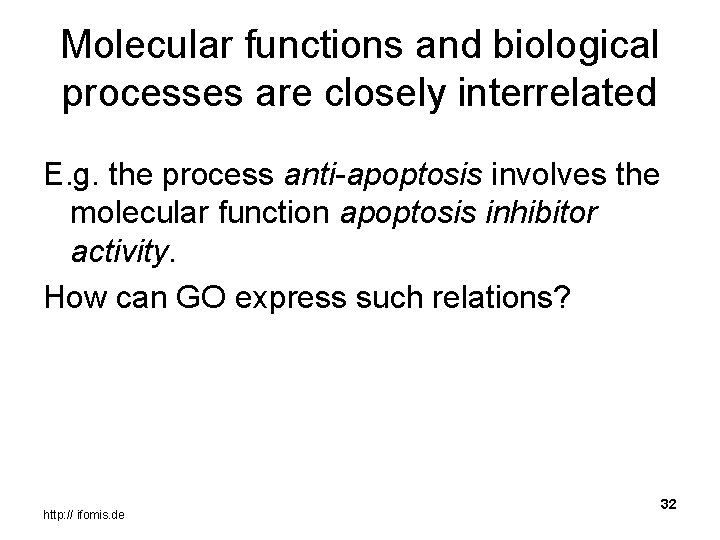 Molecular functions and biological processes are closely interrelated

E.g. the process anti-apoptosis involves the molecular function apoptosis inhibitor activity.

How can GO express such relations?

http:// ifomis.de

32